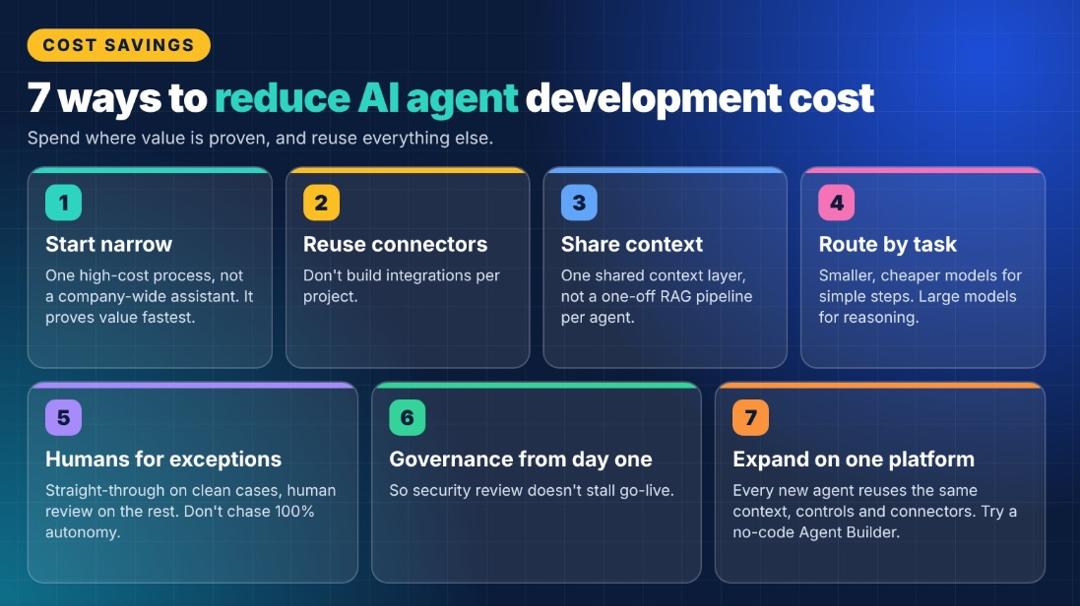 COST SAVINGS

7 ways to reduce AI agent development cost

Spend where value is proven, and reuse everything else.

1

Start narrow

One high-cost process, not a company-wide assistant. It proves value fastest.

2

Reuse connectors

Don't build integrations per project.

3

Share context

One shared context layer, not a one-off RAG pipeline per agent.

4

Route by task

Smaller, cheaper models for simple steps. Large models for reasoning.

5

Humans for exceptions

Straight-through on clean cases, human review on the rest. Don't chase 100% autonomy.

6

Governance from day one

So security review doesn't stall go-live.

7

Expand on one platform

Every new agent reuses the same context, controls and connectors. Try a no-code Agent Builder.